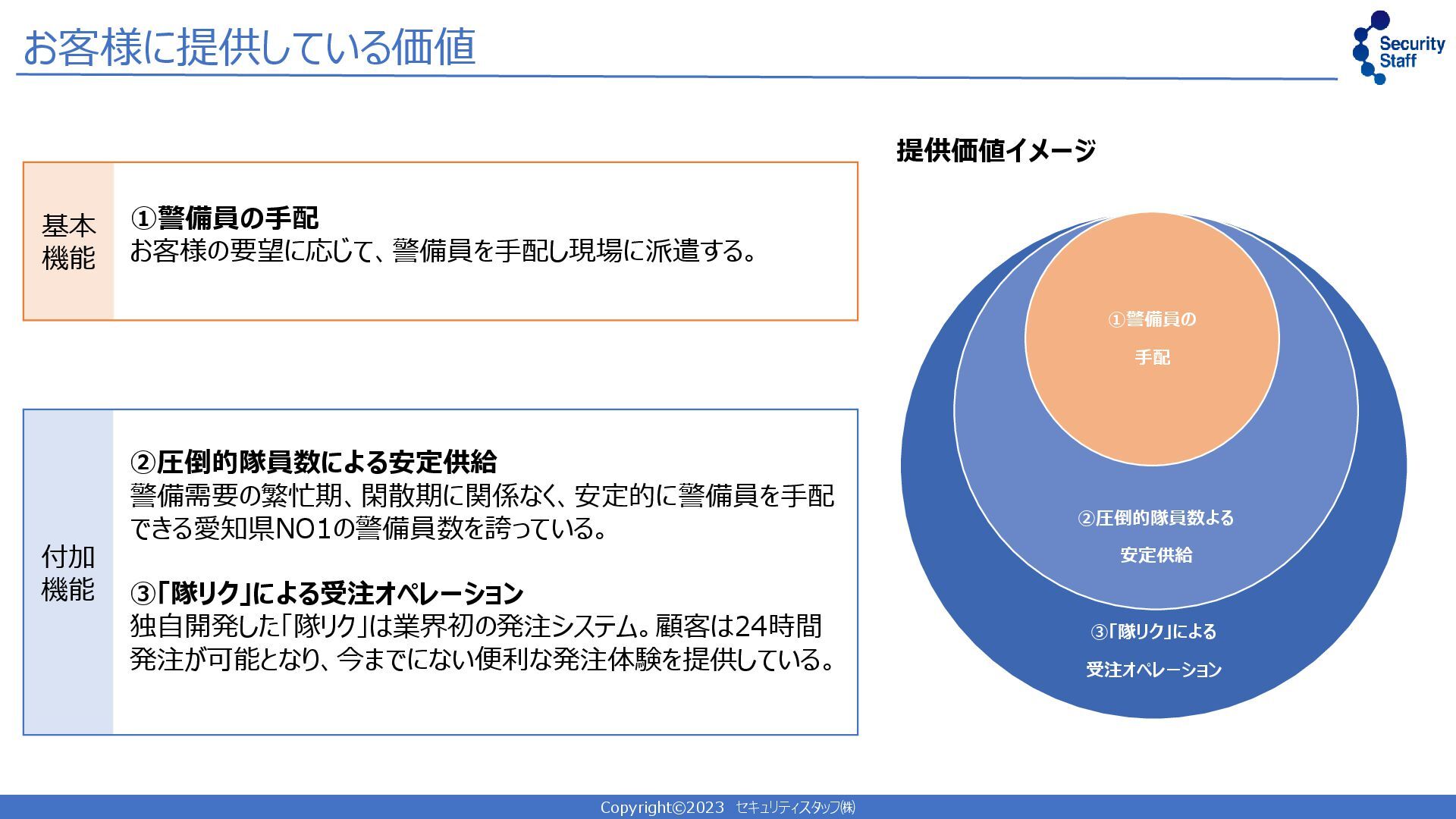 お客様に提供している価値

Security Staff

基本機能

①警備員の手配
お客様の要望に応じて、警備員を手配し現場に派遣する。

付加機能

②圧倒的隊員数による安定供給
警備需要の繁忙期、閑散期に関係なく、安定的に警備員を手配できる愛知県NO1の警備員数を誇っている。

③「隊リク」による受注オペレーション
独自開発した「隊リク」は業界初の発注システム。顧客は24時間発注が可能となり、今までにない便利な発注体験を提供している。

提供価値イメージ

①警備員の手配

②圧倒的隊員数よる安定供給

③「隊リク」による受注オペレーション

Copyright©2023 セキュリティスタッフ(株)